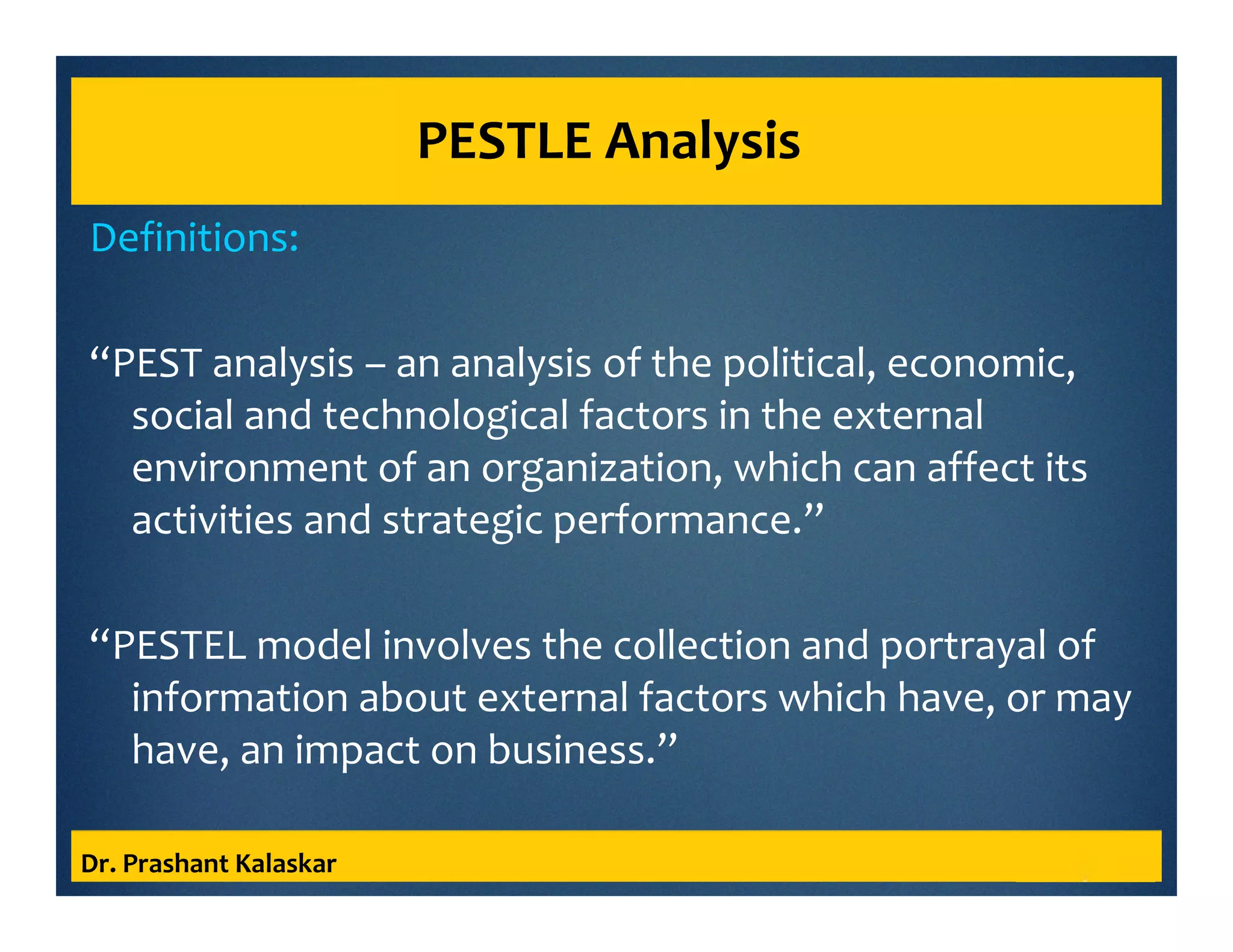 PESTLE Analysis

Definitions:

“PEST analysis – an analysis of the political, economic, social and technological factors in the external environment of an organization, which can affect its activities and strategic performance.”

“PESTEL model involves the collection and portrayal of information about external factors which have, or may have, an impact on business.”

Dr. Prashant Kalaskar